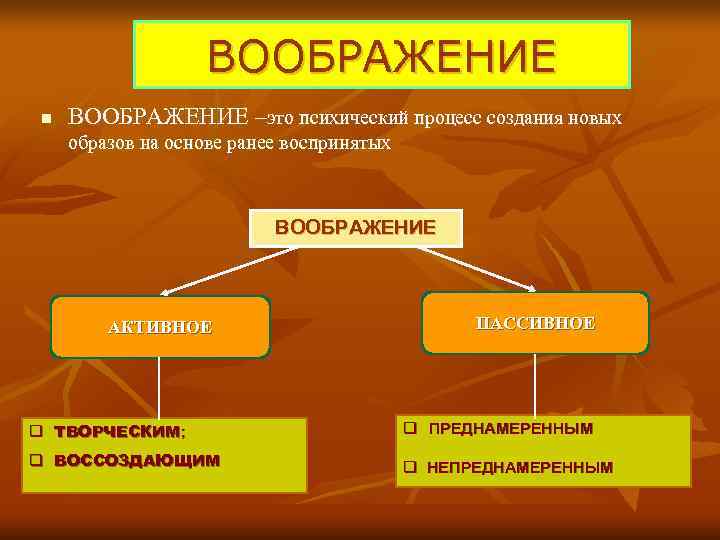 ВООБРАЖЕНИЕ

ВООБРАЖЕНИЕ –это психический процесс создания новых образов на основе ранее воспринятых

ВООБРАЖЕНИЕ

АКТИВНОЕ

ПАССИВНОЕ

ТВОРЧЕСКИМ;
ВОССОЗДАЮЩИМ

ПРЕДНАМЕРЕННЫМ
НЕПРЕДНАМЕРЕННЫМ